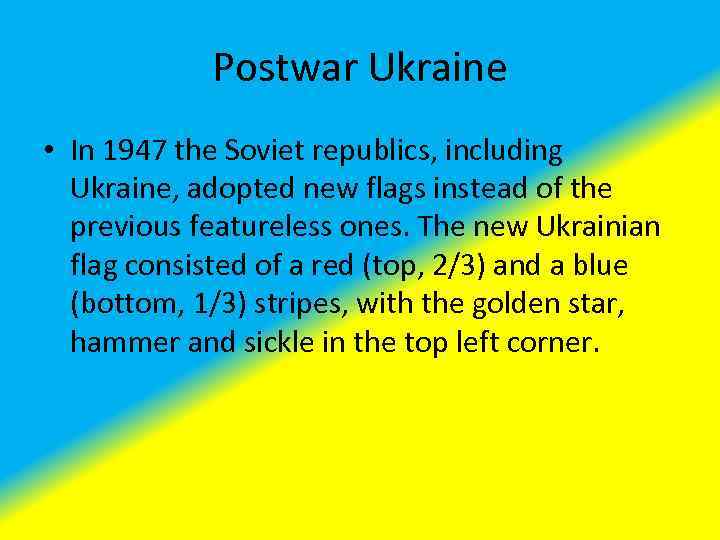 Postwar Ukraine

• In 1947 the Soviet republics, including Ukraine, adopted new flags instead of the previous featureless ones. The new Ukrainian flag consisted of a red (top, 2/3) and a blue (bottom, 1/3) stripes, with the golden star, hammer and sickle in the top left corner.